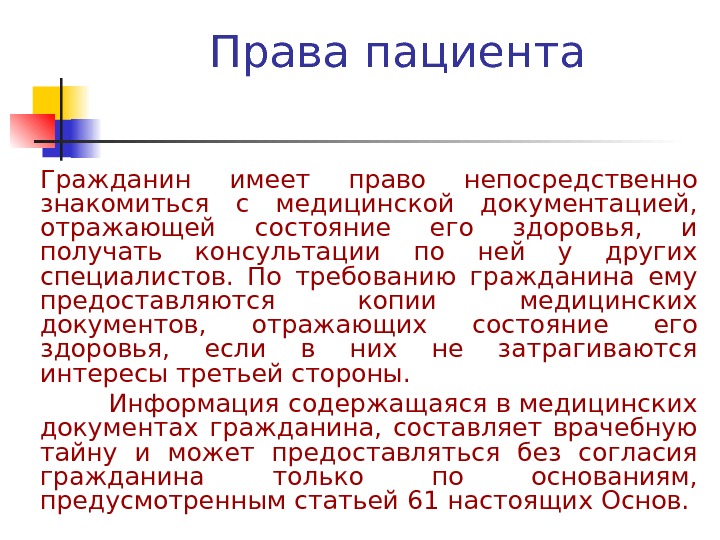 Права пациента

Гражданин имеет право непосредственно знакомиться с медицинской документацией, отражающей состояние его здоровья, и получать консультации по ней у других специалистов. По требованию гражданина ему предоставляются копии медицинских документов, отражающих состояние его здоровья, если в них не затрагиваются интересы третьей стороны.

Информация содержащаяся в медицинских документах гражданина, составляет врачебную тайну и может предоставляться без согласия гражданина только по основаниям, предусмотренным статьей 61 настоящих Основ.